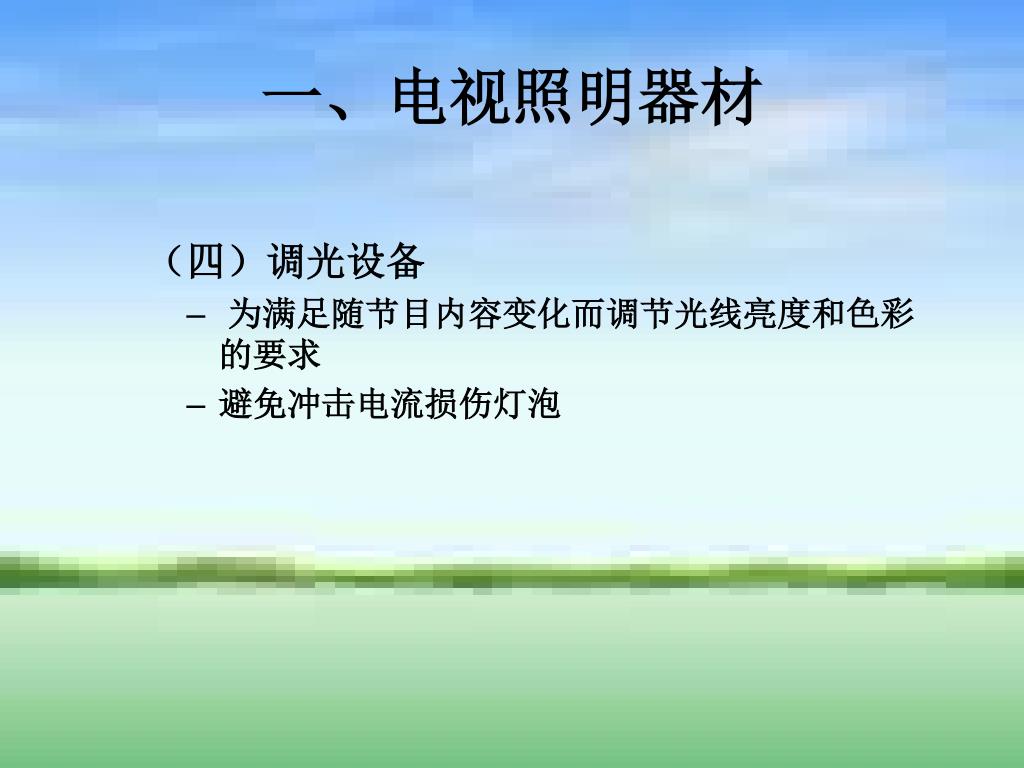 一、电视照明器材

（四）调光设备

– 为满足随节目内容变化而调节光线亮度和色彩的要求

– 避免冲击电流损伤灯泡